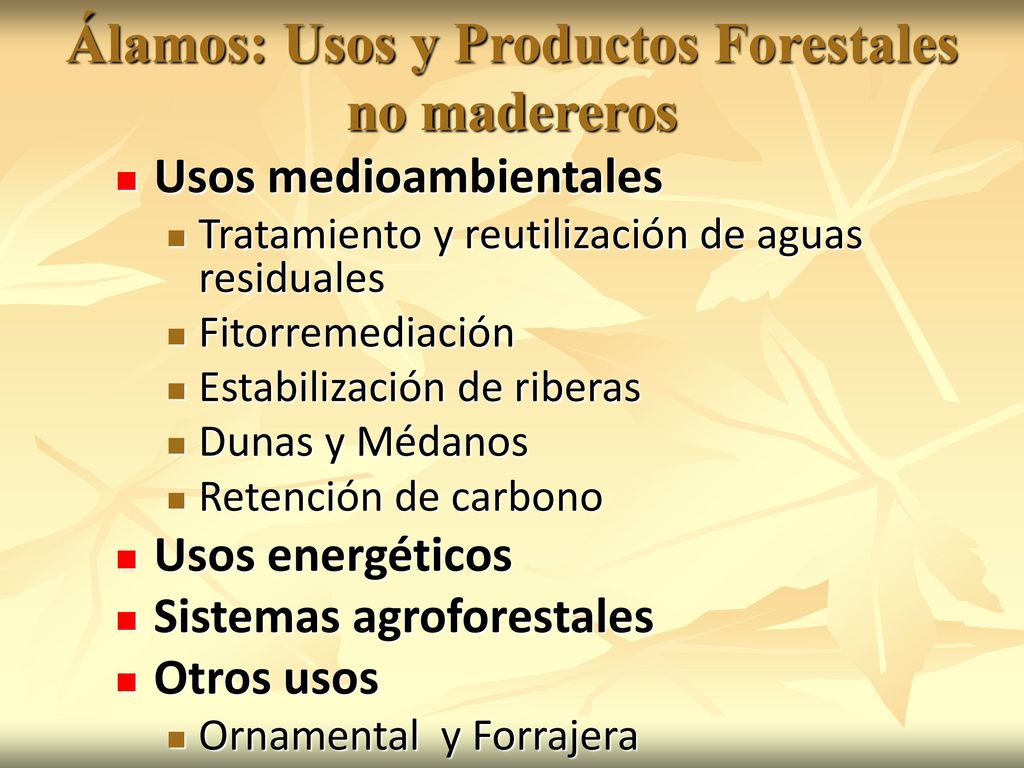 Álamos: Usos y Productos Forestales no madereros

Usos medioambientales

Tratamiento y reutilización de aguas residuales

Fitorremediación

Estabilización de riberas

Dunas y Médanos

Retención de carbono

Usos energéticos

Sistemas agroforestales

Otros usos

Ornamental  y Forrajera